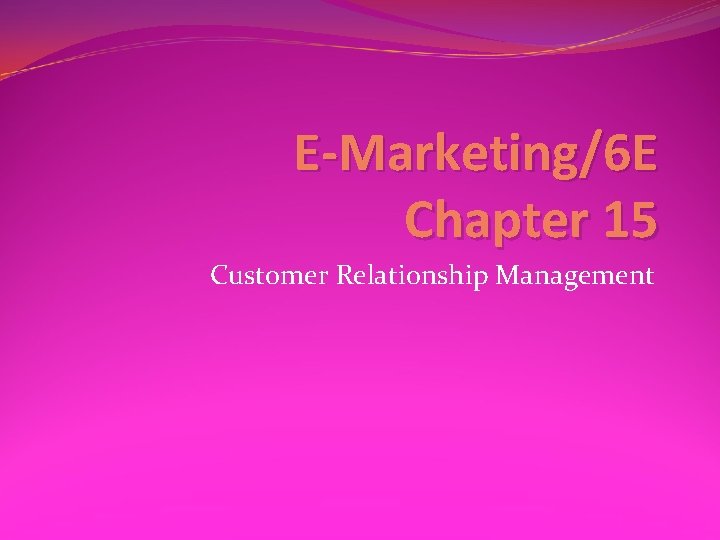 E-Marketing/6E
Chapter 15

Customer Relationship Management